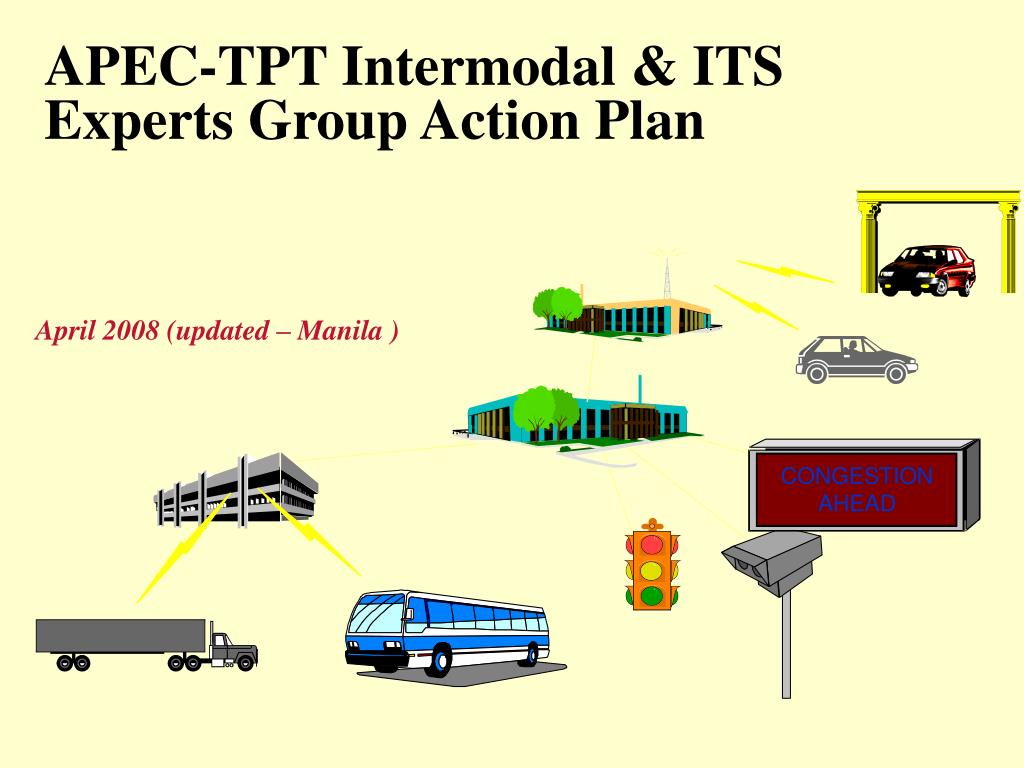 APEC-TPT Intermodal & ITS Experts Group Action Plan

April 2008 (updated – Manila )

CONGESTION AHEAD